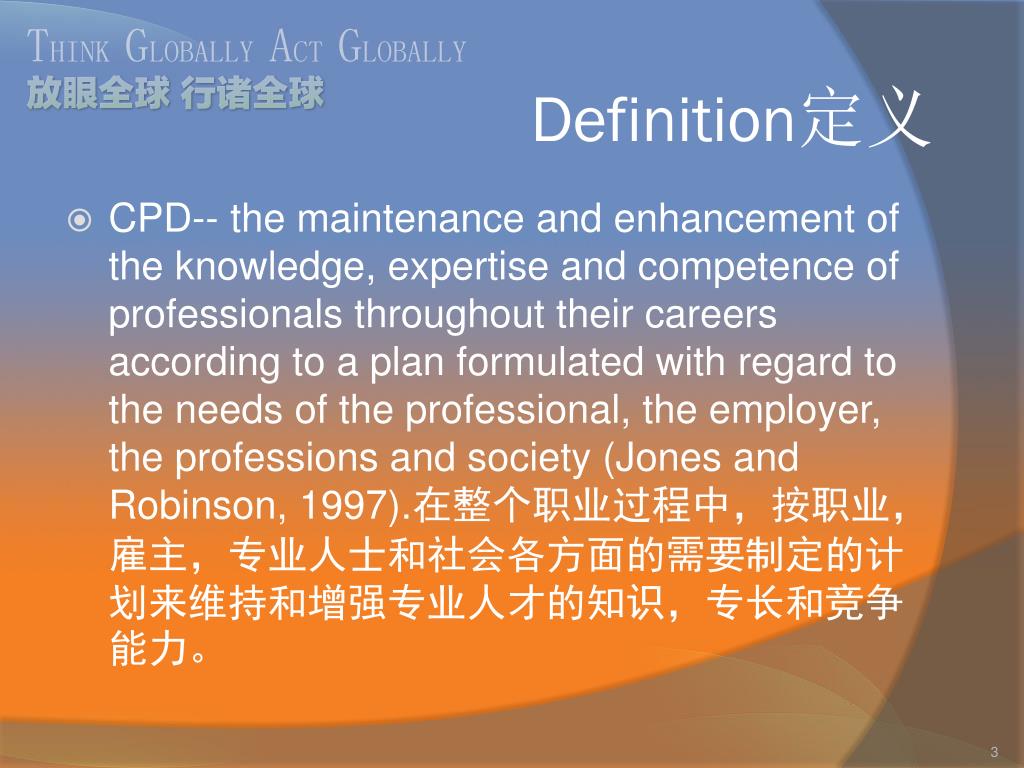 THINK GLOBALLY ACT GLOBALLY
放眼全球 行诸全球

Definition定义

CPD-- the maintenance and enhancement of the knowledge, expertise and competence of professionals throughout their careers according to a plan formulated with regard to the needs of the professional, the employer, the professions and society (Jones and Robinson, 1997).在整个职业过程中，按职业，雇主，专业人士和社会各方面的需要制定的计划来维持和增强专业人才的知识，专长和竞争能力。

3